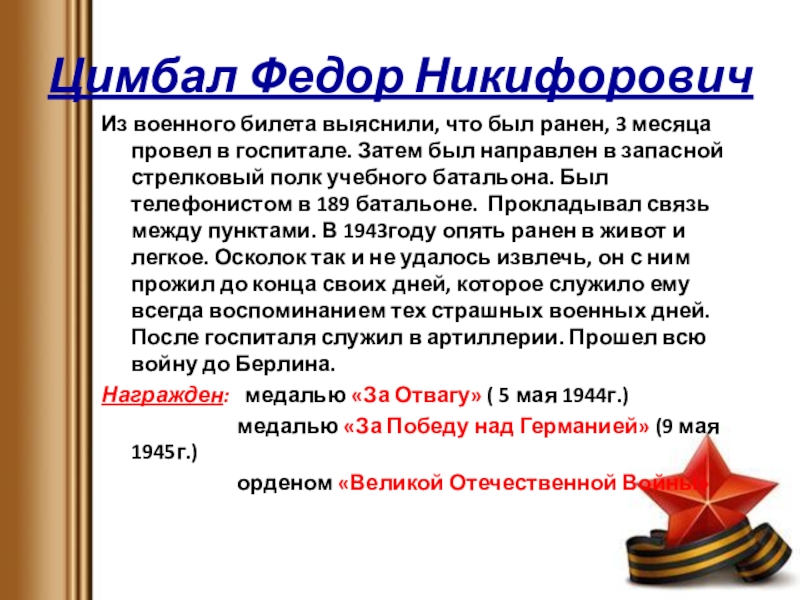 Цимбал Федор Никифорович

Из военного билета выяснили, что был ранен, 3 месяца провел в госпитале. Затем был направлен в запасной стрелковый полк учебного батальона. Был телефонистом в 189 батальоне. Прокладывал связь между пунктами. В 1943году опять ранен в живот и легкое. Осколок так и не удалось извлечь, он с ним прожил до конца своих дней, которое служило ему всегда воспоминанием тех страшных военных дней. После госпиталя служил в артиллерии. Прошел всю войну до Берлина.

Награжден: медалью «За Отвагу» ( 5 мая 1944г.)

медалью «За Победу над Германией» (9 мая 1945г.)

орденом «Великой Отечественной Войны»